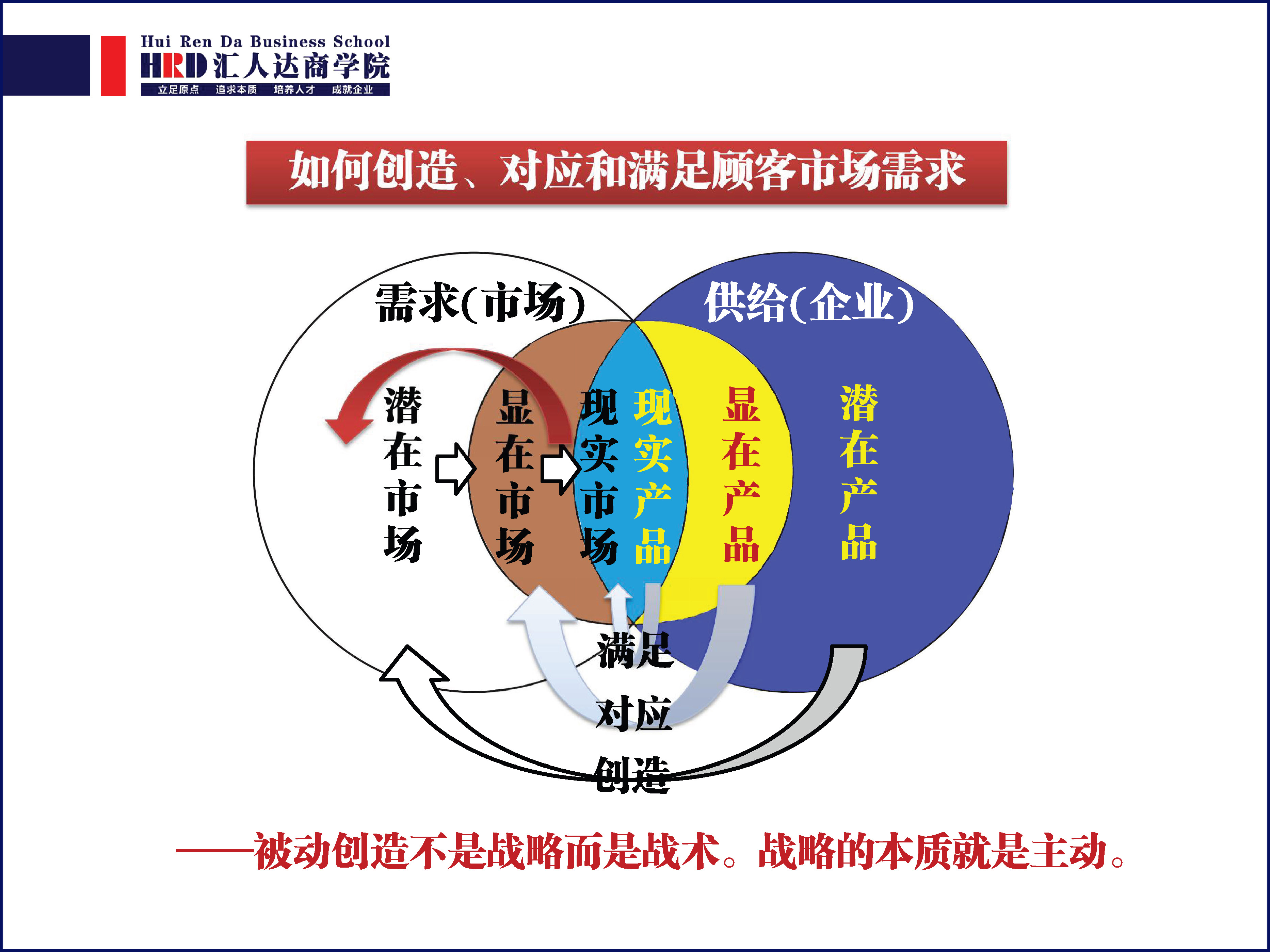 Hui Ren Da Business School
HRD 汇人达商学院
立足原点 追求本质 培养人才 成就企业

如何创造、对应和满足顾客市场需求

需求(市场)

供给(企业)

潜在市场

显在市场

现实市场

现实产品

显在产品

潜在产品

满足

对应

创造

——被动创造不是战略而是战术。战略的本质就是主动。